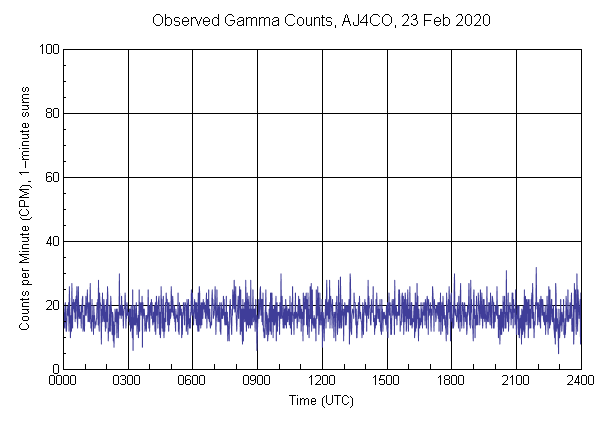 Observed Gamma Counts, AJ4CO, 23 Feb 2020

Counts per Minute (CPM), 1-minute sums

100
80
60
40
20
0

0000 0300 0600 0900 1200 1500 1800 2100 2400

Time (UTC)